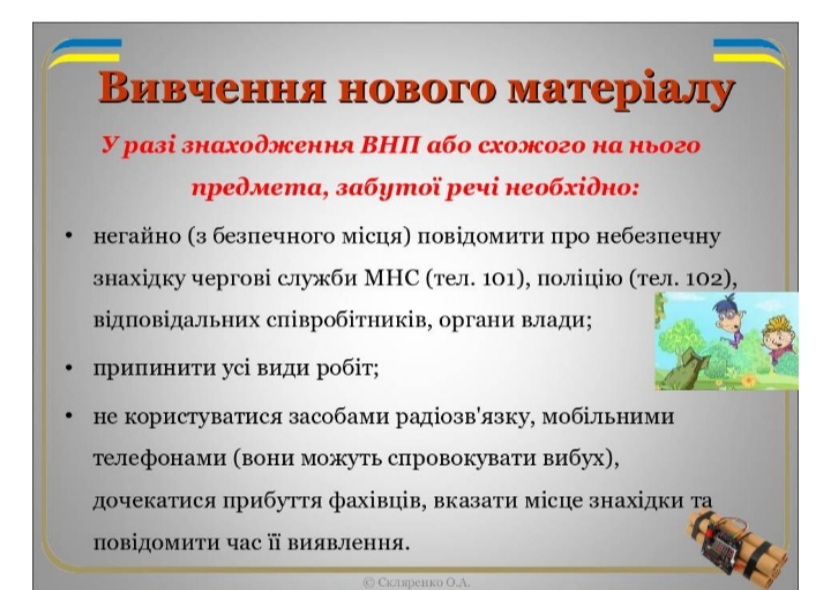 Вивчення нового матеріалу

У разі знаходження ВНП або схожого на нього предмета, забутої речі необхідно:

• негайно (з безпечного місця) повідомити про небезпечну знахідку чергові служби МНС (тел. 101), поліцію (тел. 102), відповідальних співробітників, органи влади;

• припинити усі види робіт;

• не користуватися засобами радіозв'язку, мобільними телефонами (вони можуть спровокувати вибух), дочекатися прибуття фахівців, вказати місце знахідки та повідомити час її виявлення.

© Скляренко О.А.